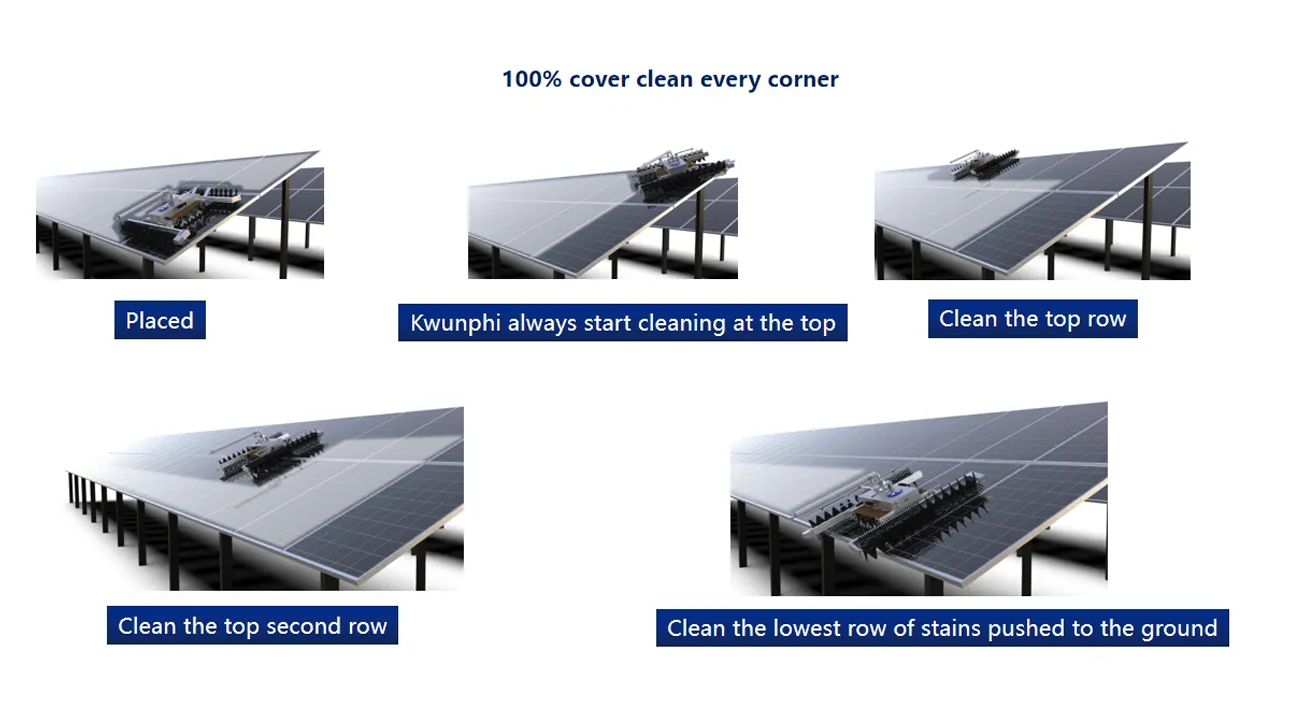 100% cover clean every corner

Placed

Kwunphi always start cleaning at the top

Clean the top row

Clean the top second row

Clean the lowest row of stains pushed to the ground